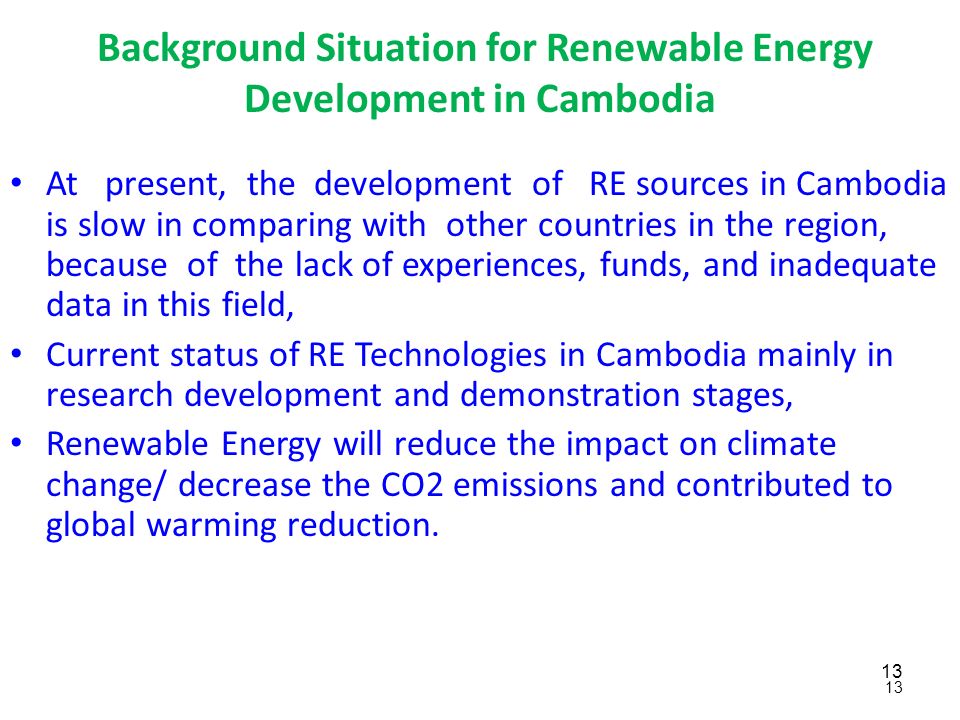 Background Situation for Renewable Energy Development in Cambodia

• At present, the development of RE sources in Cambodia is slow in comparing with other countries in the region, because of the lack of experiences, funds, and inadequate data in this field,

• Current status of RE Technologies in Cambodia mainly in research development and demonstration stages,

• Renewable Energy will reduce the impact on climate change/ decrease the CO2 emissions and contributed to global warming reduction.

13
13